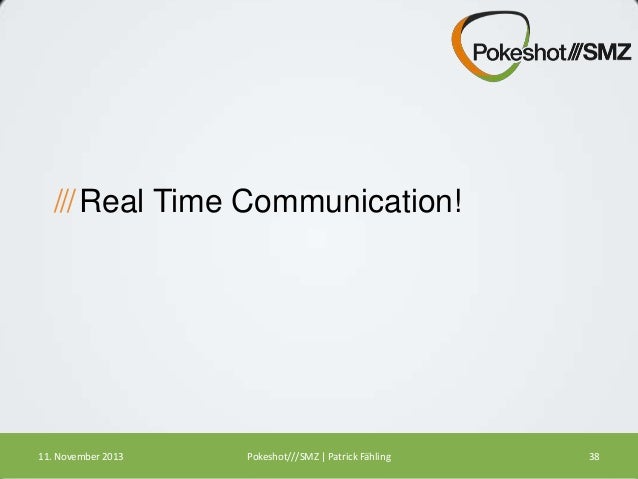 Pokeshot///SMZ

/// Real Time Communication!

11. November 2013

Pokeshot///SMZ | Patrick Fähling

38